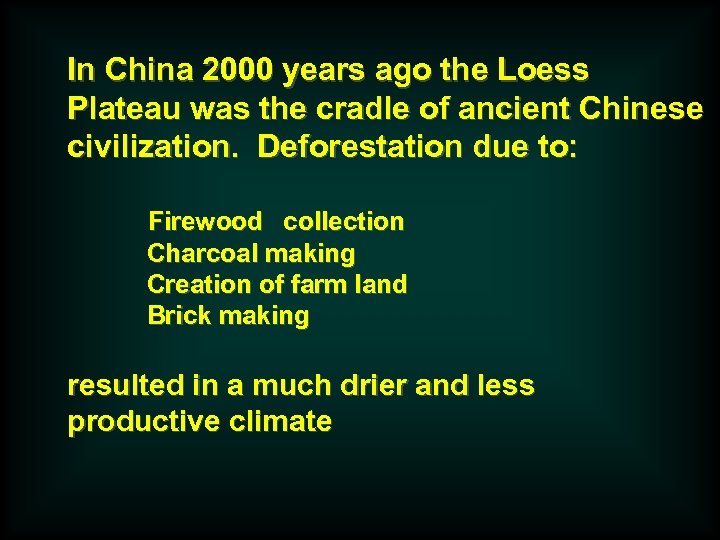 In China 2000 years ago the Loess Plateau was the cradle of ancient Chinese civilization. Deforestation due to:

Firewood collection
Charcoal making
Creation of farm land
Brick making

resulted in a much drier and less productive climate